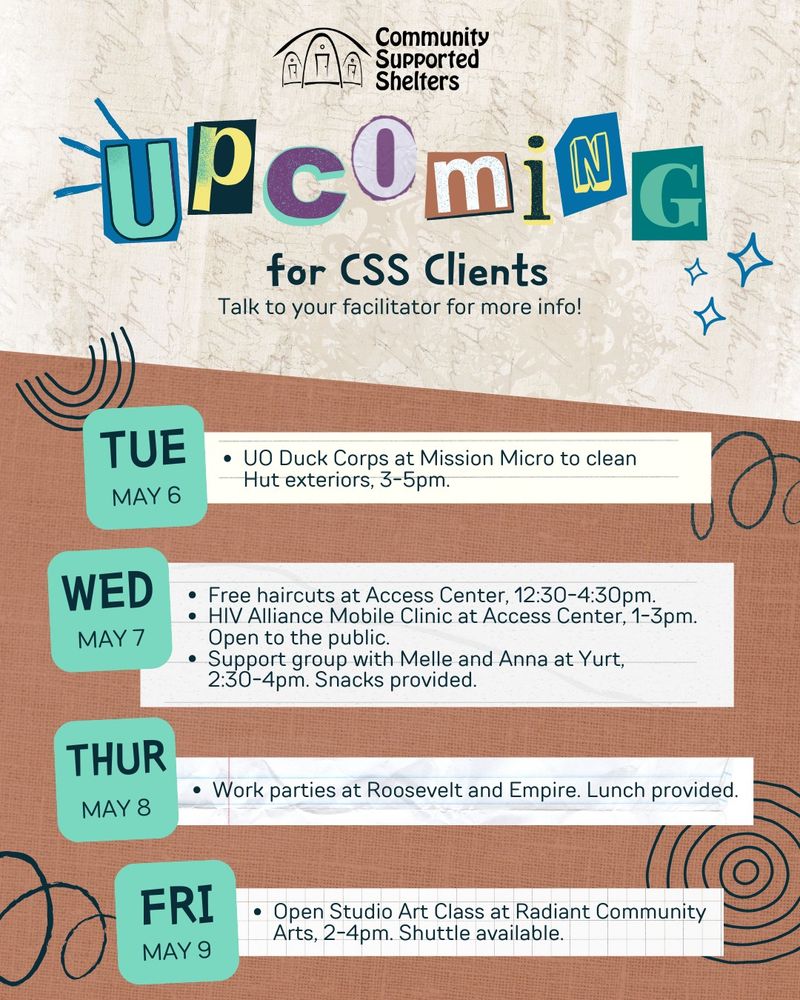 Community Supported Shelters

UPCOMING

for CSS Clients

Talk to your facilitator for more info!

TUE
MAY 6

• UO Duck Corps at Mission Micro to clean Hut exteriors, 3-5pm.

WED
MAY 7

• Free haircuts at Access Center, 12:30-4:30pm.
• HIV Alliance Mobile Clinic at Access Center, 1-3pm. Open to the public.
• Support group with Melle and Anna at Yurt, 2:30-4pm. Snacks provided.

THUR
MAY 8

• Work parties at Roosevelt and Empire. Lunch provided.

FRI
MAY 9

• Open Studio Art Class at Radiant Community Arts, 2-4pm. Shuttle available.